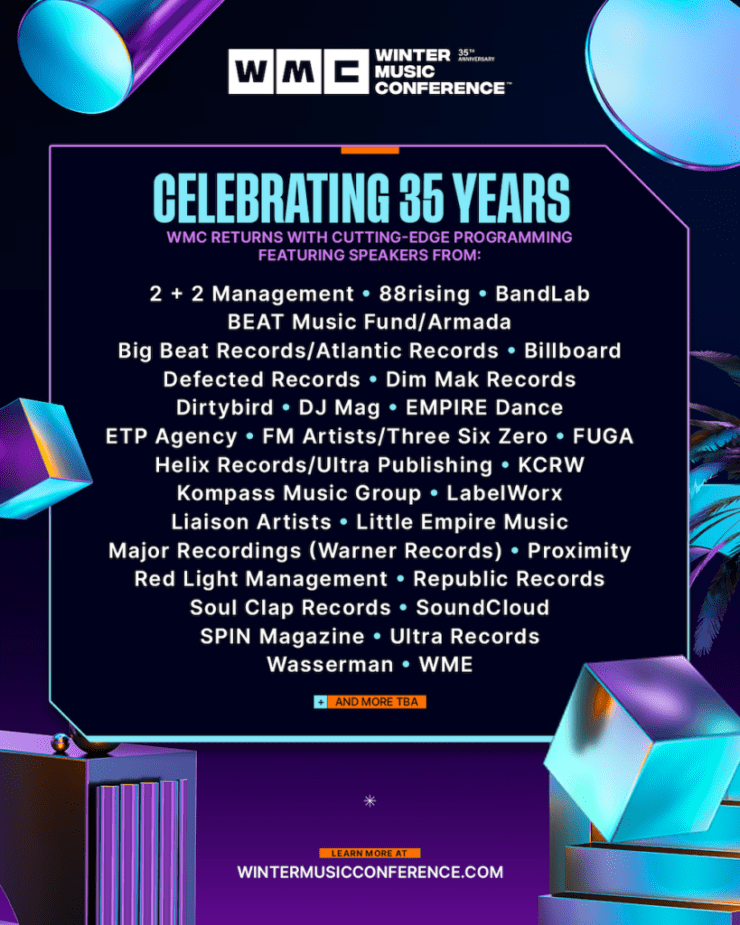 WMC WINTER MUSIC CONFERENCE™ 35TH ANNIVERSARY

CELEBRATING 35 YEARS

WMC RETURNS WITH CUTTING-EDGE PROGRAMMING FEATURING SPEAKERS FROM:

2 + 2 Management • 88rising • BandLab
BEAT Music Fund/Armada
Big Beat Records/Atlantic Records • Billboard
Defected Records • Dim Mak Records
Dirtybird • DJ Mag • EMPIRE Dance
ETP Agency • FM Artists/Three Six Zero • FUGA
Helix Records/Ultra Publishing • KCRW
Kompass Music Group • LabelWorx
Liaison Artists • Little Empire Music
Major Recordings (Warner Records) • Proximity
Red Light Management • Republic Records
Soul Clap Records • SoundCloud
SPIN Magazine • Ultra Records
Wasserman • WME

+ AND MORE TBA

LEARN MORE AT
WINTERMUSICCONFERENCE.COM